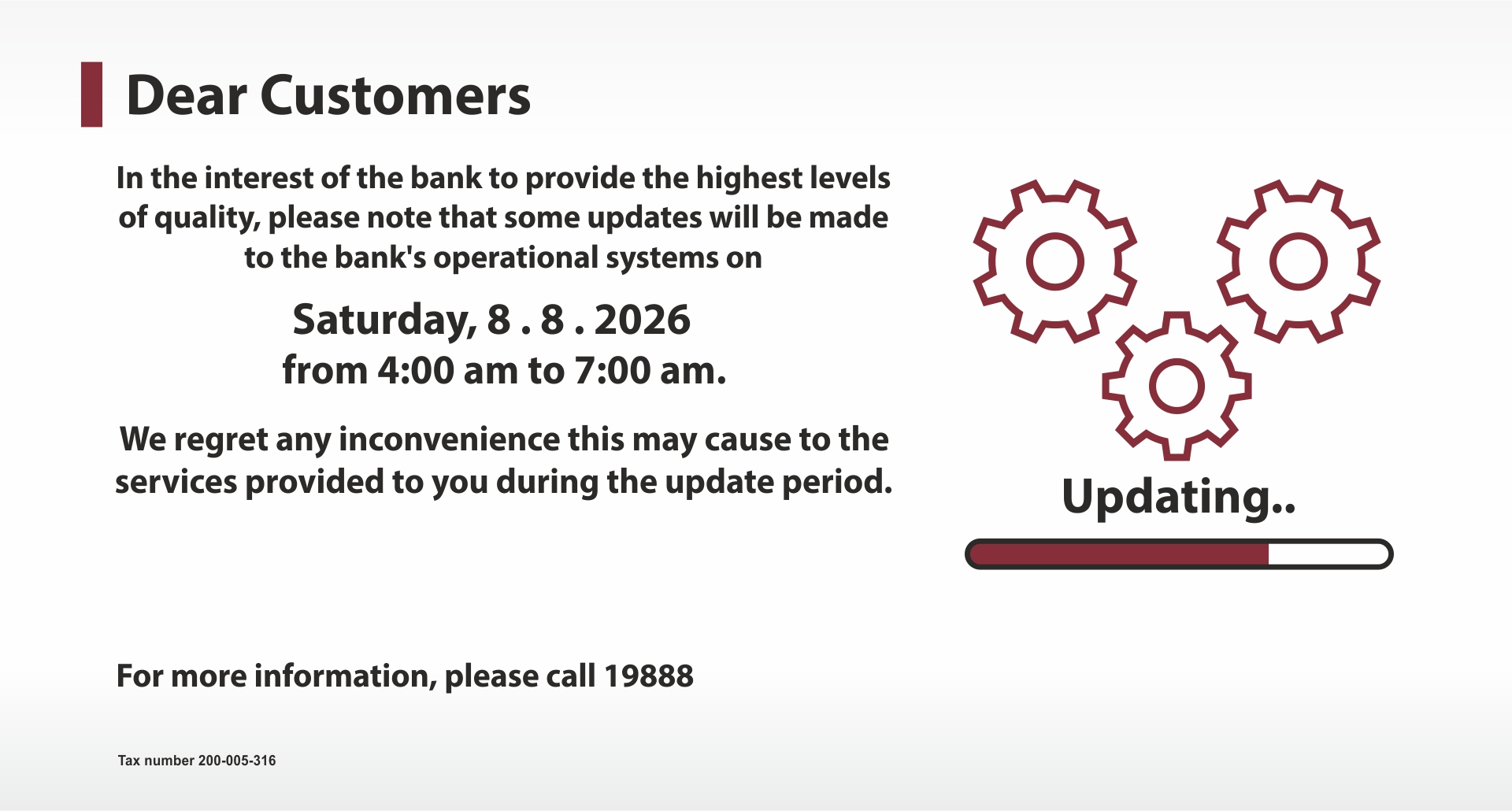 Dear Customers

In the interest of the bank to provide the highest levels of quality, please note that some updates will be made to the bank's operational systems on

Saturday, 8 . 8 . 2026
from 4:00 am to 7:00 am.

We regret any inconvenience this may cause to the services provided to you during the update period.

Updating..

For more information, please call 19888

Tax number 200-005-316